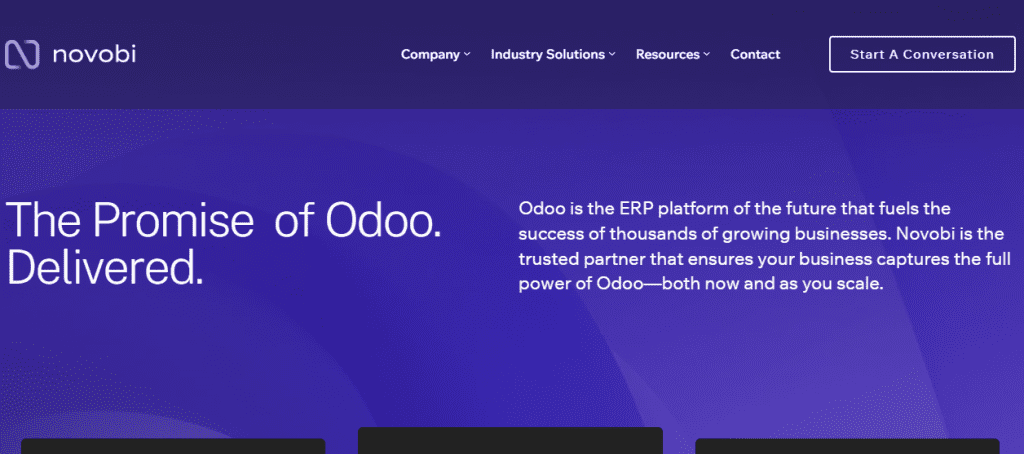 novobi

Company Industry Solutions Resources Contact

Start A Conversation

The Promise of Odoo. Delivered.

Odoo is the ERP platform of the future that fuels the success of thousands of growing businesses. Novobi is the trusted partner that ensures your business captures the full power of Odoo—both now and as you scale.